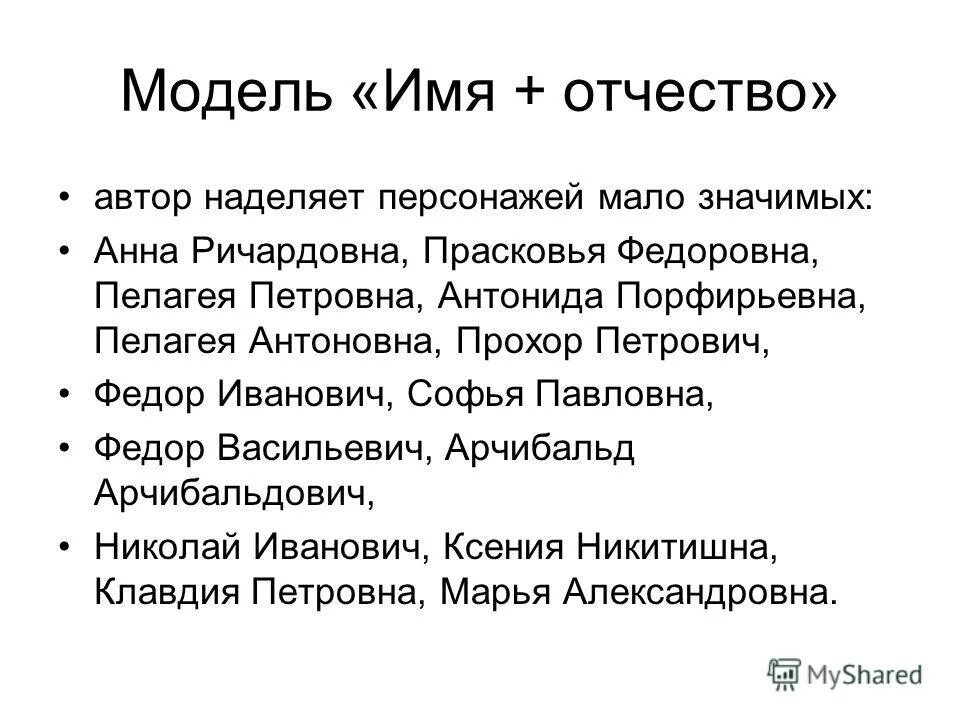 Модель «Имя + отчество»

• автор наделяет персонажей мало значимых:

• Анна Ричардовна, Прасковья Федоровна, Пелагея Петровна, Антонида Порфирьевна, Пелагея Антоновна, Прохор Петрович,

• Федор Иванович, Софья Павловна,

• Федор Васильевич, Арчибальд Арчибальдович,

• Николай Иванович, Ксения Никитишна, Клавдия Петровна, Марья Александровна.

MyShared